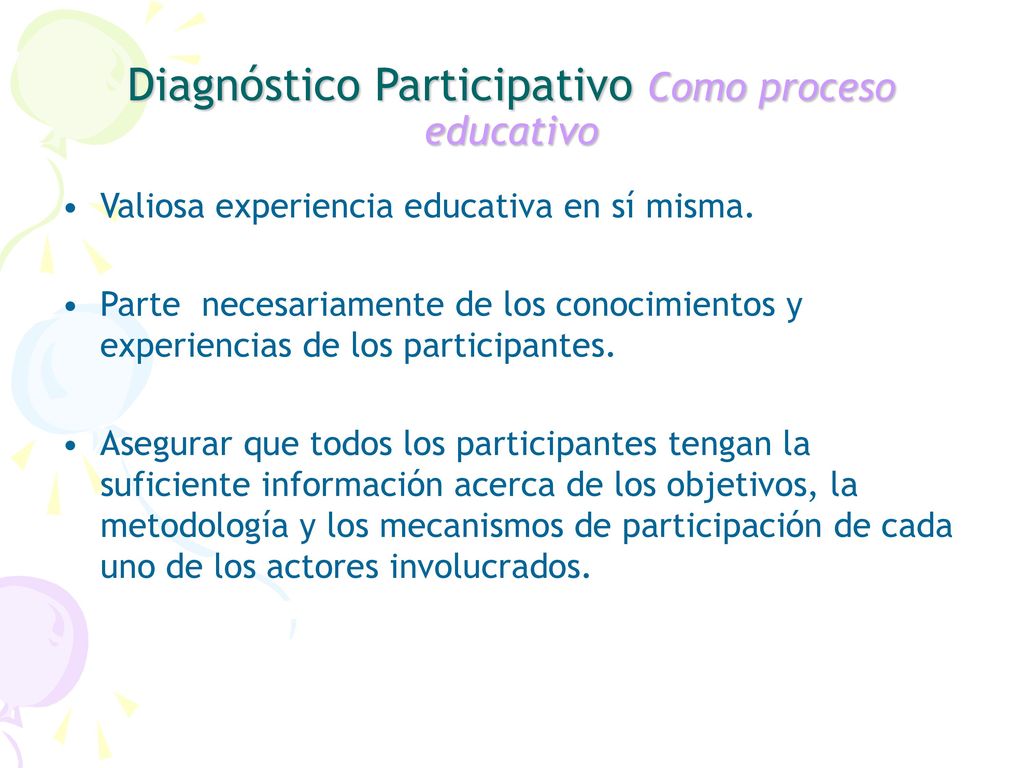 Diagnóstico Participativo Como proceso educativo

• Valiosa experiencia educativa en sí misma.

• Parte necesariamente de los conocimientos y experiencias de los participantes.

• Asegurar que todos los participantes tengan la suficiente información acerca de los objetivos, la metodología y los mecanismos de participación de cada uno de los actores involucrados.